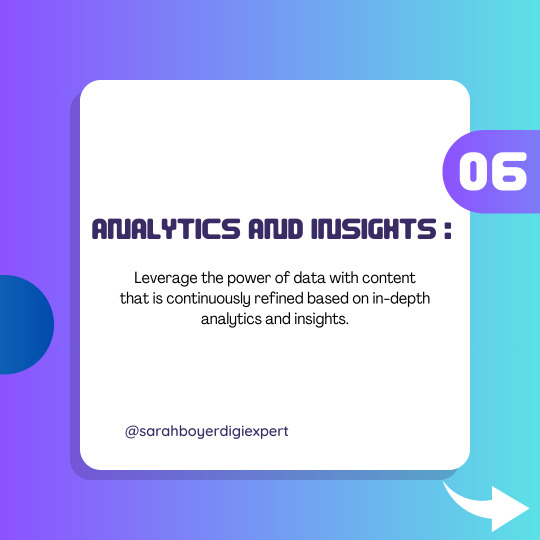 06

ANALYTICS AND INSIGHTS :

Leverage the power of data with content that is continuously refined based on in-depth analytics and insights.

@sarahboyerdigiexpert